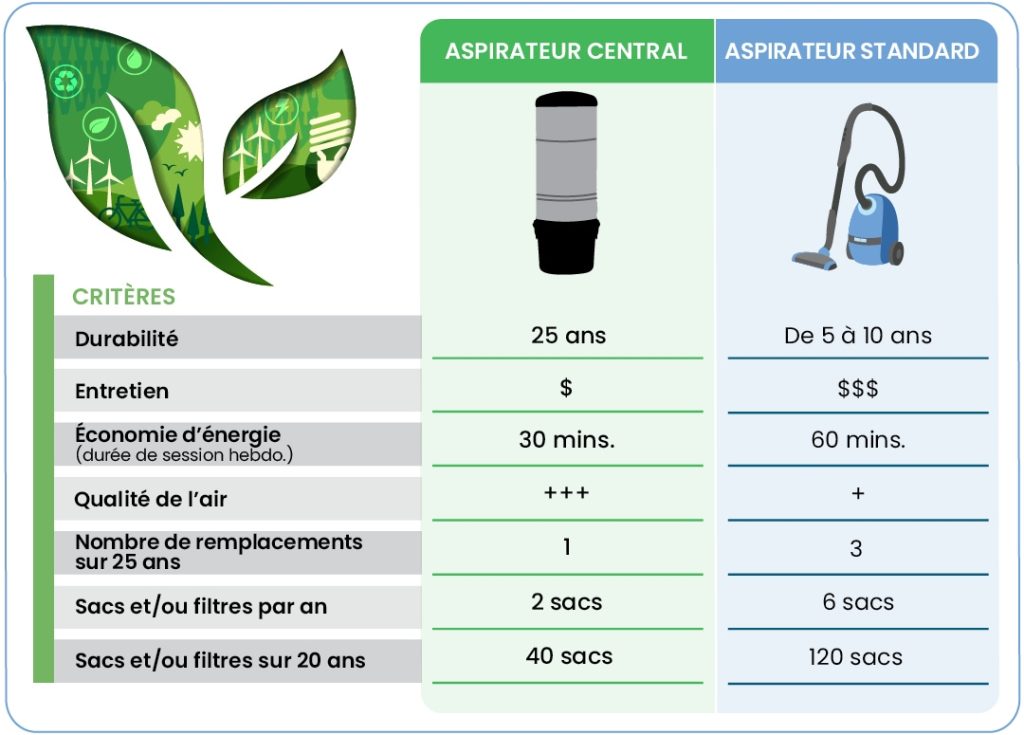 | CRITÈRES | ASPIRATEUR CENTRAL | ASPIRATEUR STANDARD |
|---|---|---|
| Durabilité | 25 ans | De 5 à 10 ans |
| Entretien | \$ | \$\$\$ |
| Économie d'énergie (durée de session hebdo.) | 30 mins. | 60 mins. |
| Qualité de l'air | +++ | + |
| Nombre de remplacements sur 25 ans | 1 | 3 |
| Sacs et/ou filtres par an | 2 sacs | 6 sacs |
| Sacs et/ou filtres sur 20 ans | 40 sacs | 120 sacs |